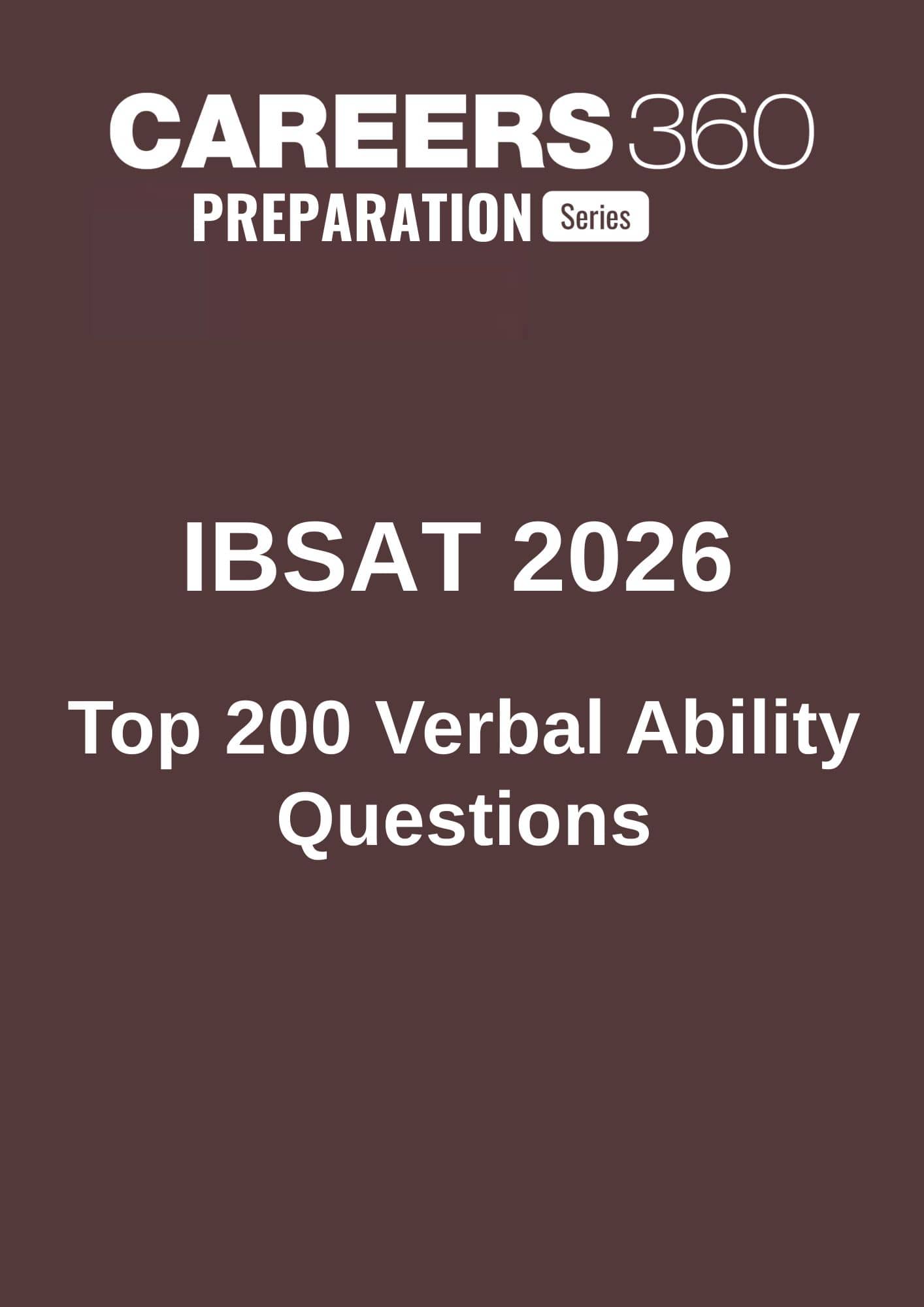 CAREERS360
PREPARATION Series

IBSAT 2026

Top 200 Verbal Ability Questions